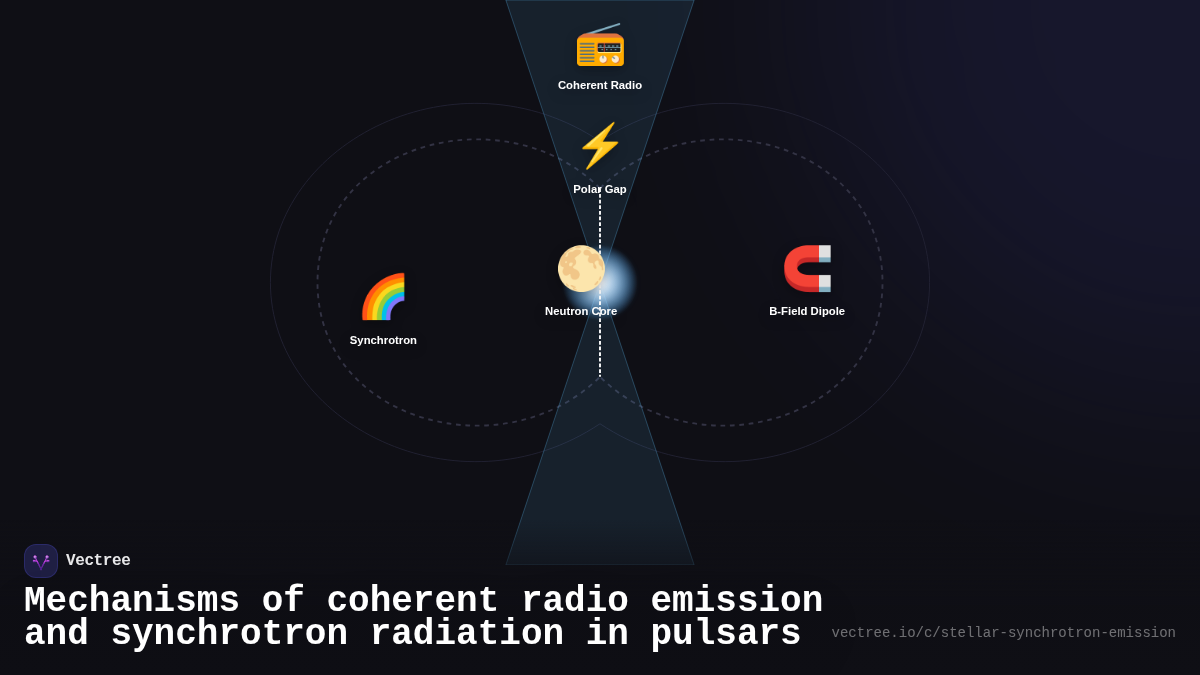 Coherent Radio

Polar Gap

Synchrotron

Neutron Core

B-Field Dipole

Vectree

Mechanisms of coherent radio emission and synchrotron radiation in pulsars

vectree.io/c/stellar-synchrotron-emission